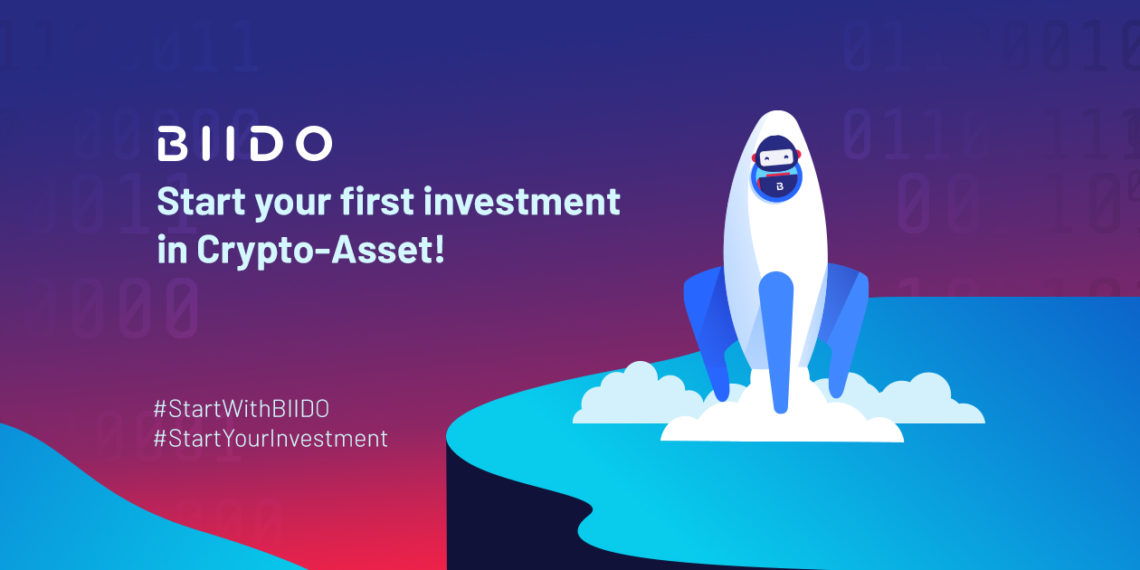 BIIDO

Start your first investment in Crypto-Asset!

#StartWithBIIDO
#StartYourInvestment